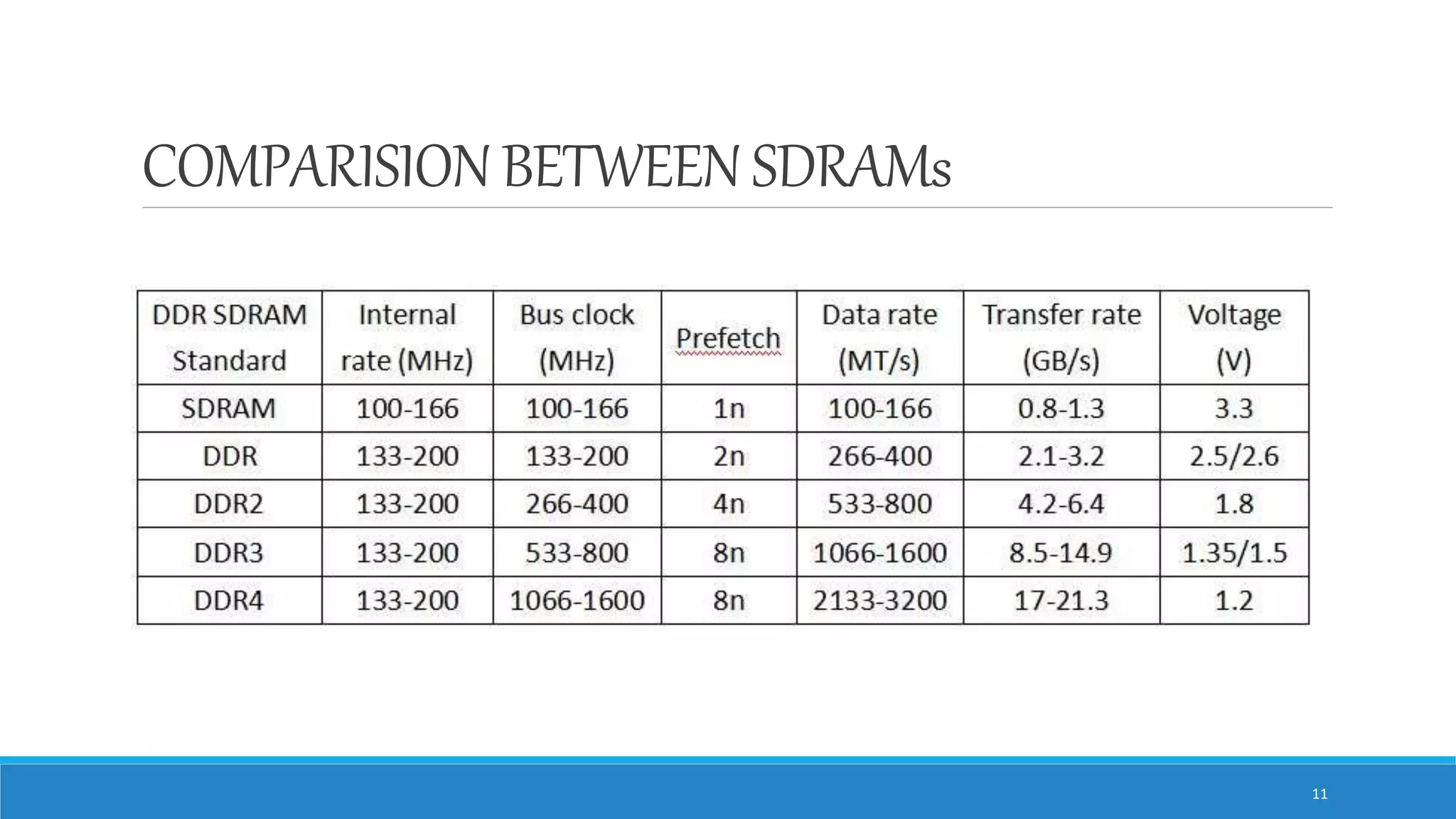 COMPARISION BETWEEN SDRAMs

| DDR SDRAM Standard | Internal rate (MHz) | Bus clock (MHz) | Prefetch | Data rate (MT/s) | Transfer rate (GB/s) | Voltage (V) |
|---|---|---|---|---|---|---|
| SDRAM | 100-166 | 100-166 | 1n | 100-166 | 0.8-1.3 | 3.3 |
| DDR | 133-200 | 133-200 | 2n | 266-400 | 2.1-3.2 | 2.5/2.6 |
| DDR2 | 133-200 | 266-400 | 4n | 533-800 | 4.2-6.4 | 1.8 |
| DDR3 | 133-200 | 533-800 | 8n | 1066-1600 | 8.5-14.9 | 1.35/1.5 |
| DDR4 | 133-200 | 1066-1600 | 8n | 2133-3200 | 17-21.3 | 1.2 |

11